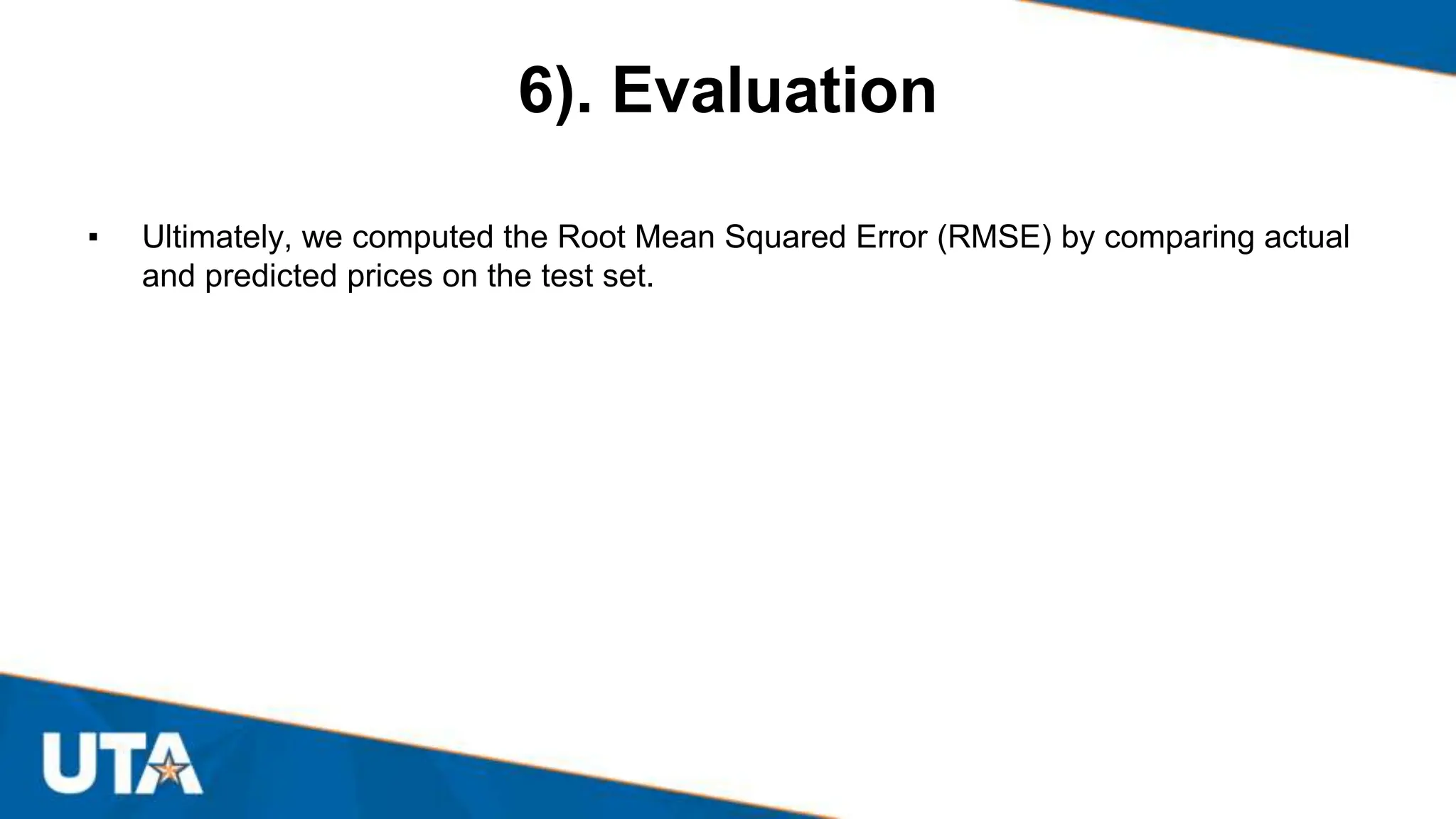 6). Evaluation

▪ Ultimately, we computed the Root Mean Squared Error (RMSE) by comparing actual and predicted prices on the test set.

UTA